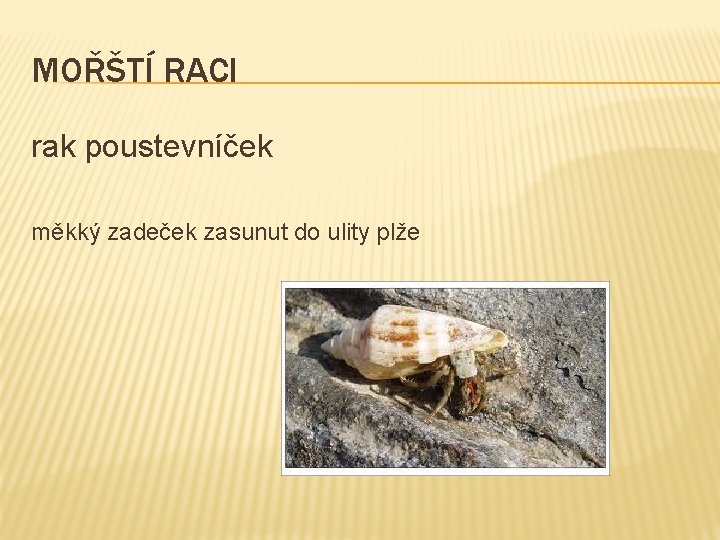 MOŘŠTÍ RACI

rak poustevníček

měkký zadeček zasunut do ulity plže